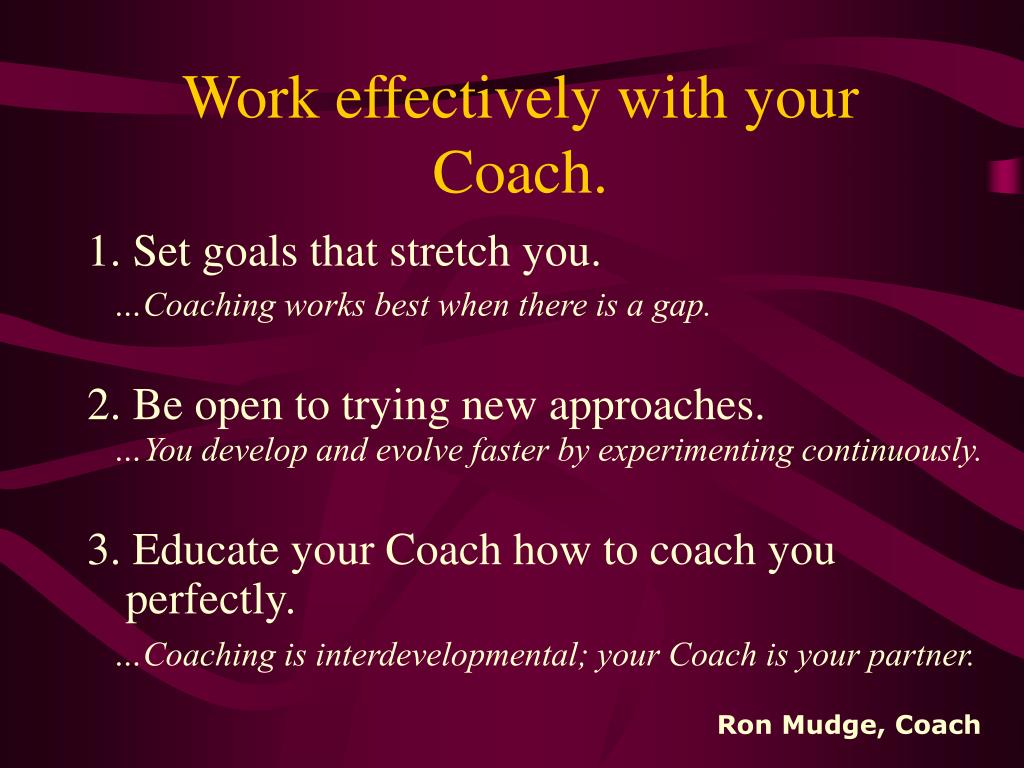 Work effectively with your Coach.

1. Set goals that stretch you.

...Coaching works best when there is a gap.

2. Be open to trying new approaches.

...You develop and evolve faster by experimenting continuously.

3. Educate your Coach how to coach you perfectly.

...Coaching is interdevelopmental; your Coach is your partner.

Ron Mudge, Coach